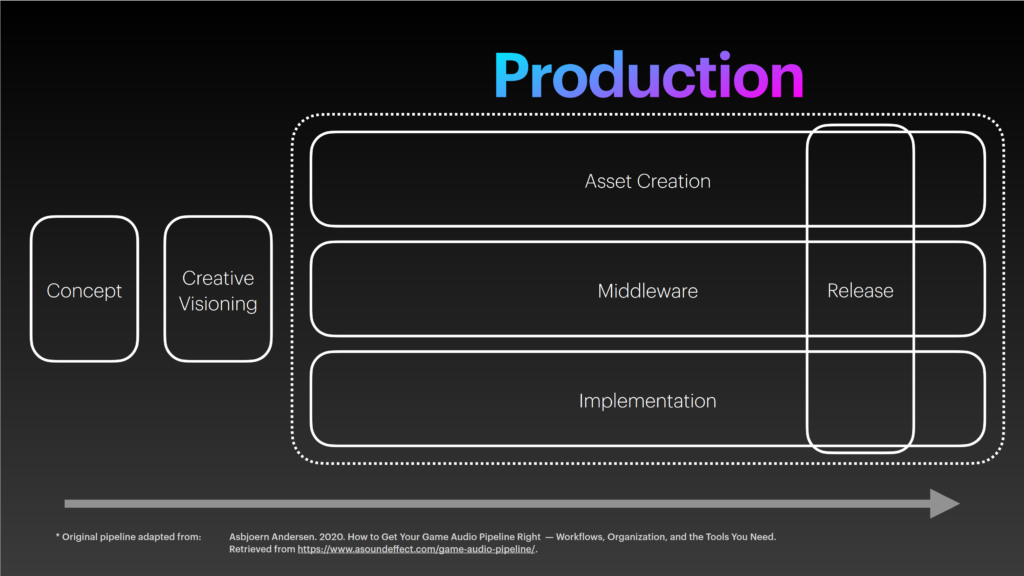 Production

Concept

Creative Visioning

Asset Creation

Middleware

Implementation

Release

* Original pipeline adapted from: Asbjoern Andersen. 2020. How to Get Your Game Audio Pipeline Right — Workflows, Organization, and the Tools You Need. Retrieved from https://www.asoundeffect.com/game-audio-pipeline/.